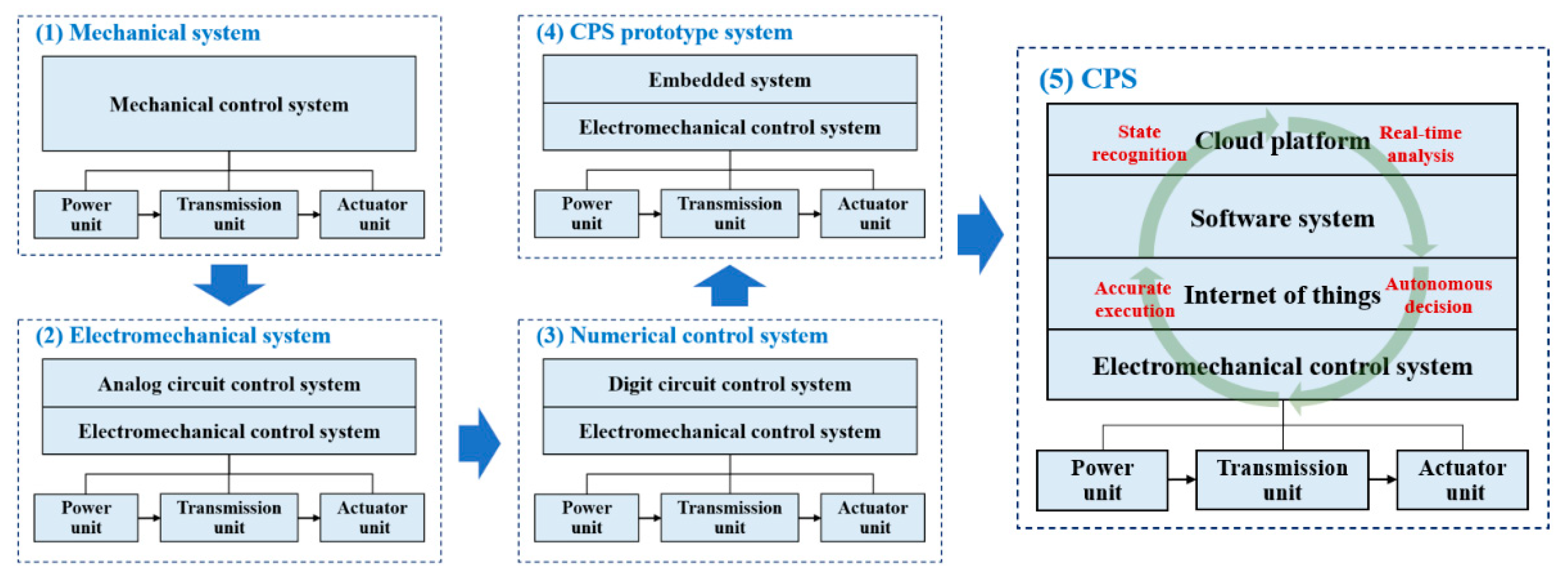 (1) Mechanical system

Mechanical control system

Power unit
Transmission unit
Actuator unit

(2) Electromechanical system

Analog circuit control system

Electromechanical control system

Power unit
Transmission unit
Actuator unit

(3) Numerical control system

Digit circuit control system

Electromechanical control system

Power unit
Transmission unit
Actuator unit

(4) CPS prototype system

Embedded system

Electromechanical control system

Power unit
Transmission unit
Actuator unit

(5) CPS

State recognition
Cloud platform
Real-time analysis

Software system

Accurate execution
Internet of things
Autonomous decision

Electromechanical control system

Power unit
Transmission unit
Actuator unit